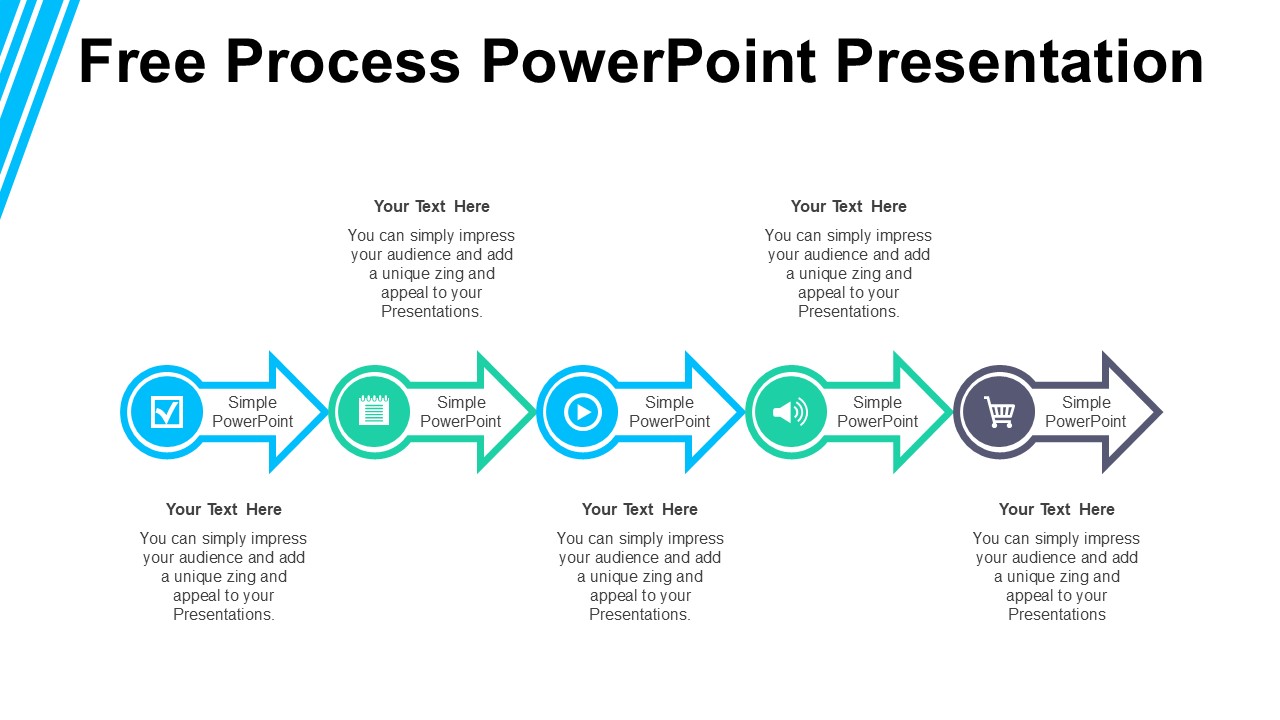 Free Process PowerPoint Presentation

Your Text Here

You can simply impress your audience and add a unique zing and appeal to your Presentations.

Your Text Here

You can simply impress your audience and add a unique zing and appeal to your Presentations.

Simple PowerPoint

Simple PowerPoint

Simple PowerPoint

Simple PowerPoint

Simple PowerPoint

Your Text Here

You can simply impress your audience and add a unique zing and appeal to your Presentations.

Your Text Here

You can simply impress your audience and add a unique zing and appeal to your Presentations.

Your Text Here

You can simply impress your audience and add a unique zing and appeal to your Presentations